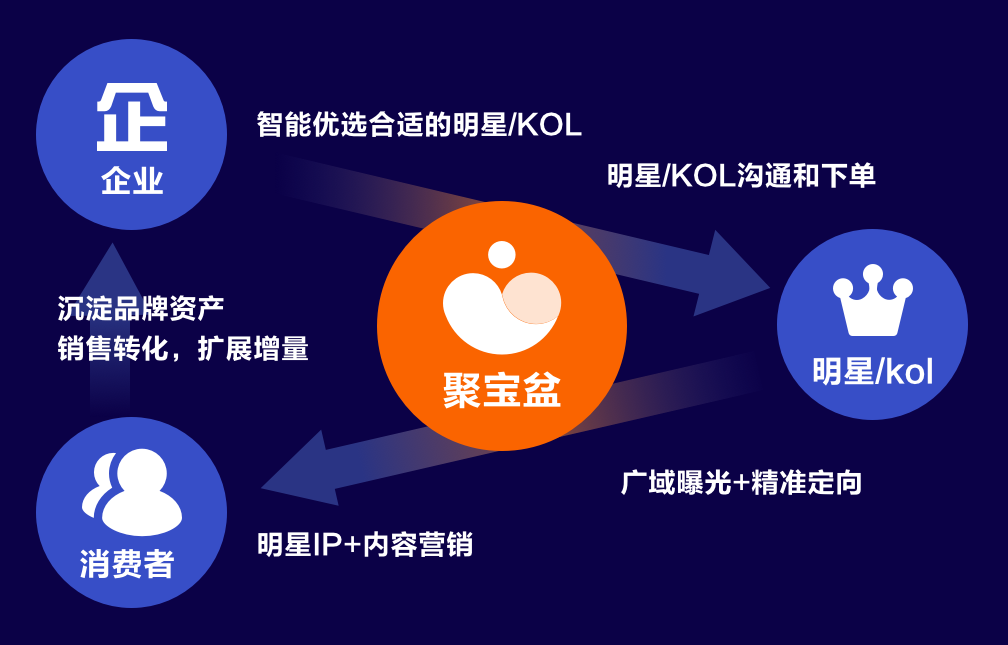 企
企业

智能优选合适的明星/KOL

明星/KOL沟通和下单

沉淀品牌资产
销售转化，扩展增量

聚宝盆

明星/kol

广域曝光+精准定向

消费者

明星IP+内容营销